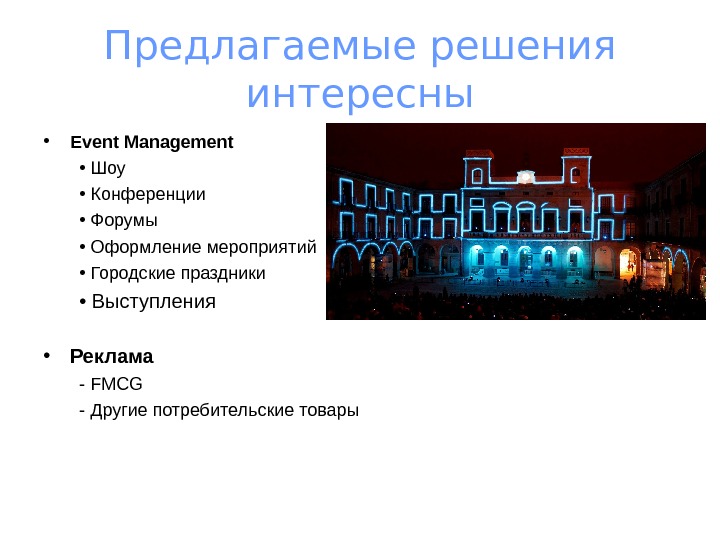 Предлагаемые решения интересны

• Event Management
  • Шоу
  • Конференции
  • Форумы
  • Оформление мероприятий
  • Городские праздники
  • Выступления

• Реклама
  - FMCG
  - Другие потребительские товары